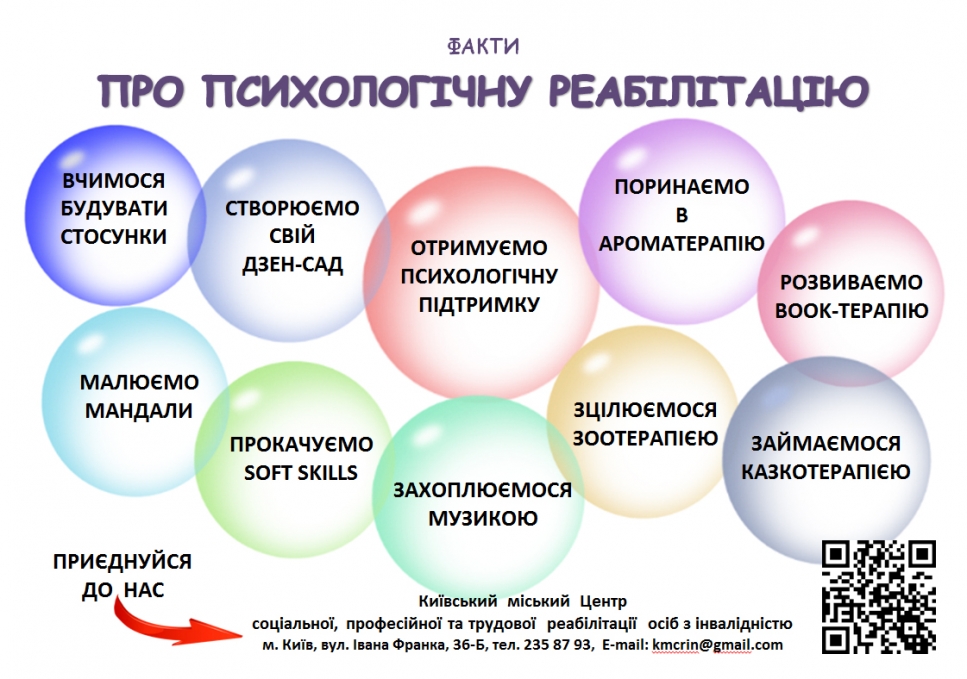 ФАКТИ

ПРО ПСИХОЛОГІЧНУ РЕАБІЛІТАЦІЮ

ВЧИМОСЯ БУДУВАТИ СТОСУНКИ

СТВОРЮЄМО СВІЙ ДЗЕН-САД

ОТРИМУЄМО ПСИХОЛОГІЧНУ ПІДТРИМКУ

ПОРИНАЄМО В АРОМАТЕРАПІЮ

РОЗВИВАЄМО BOOK-ТЕРАПІЮ

МАЛЮЄМО МАНДАЛИ

ПРОКАЧУЄМО SOFT SKILLS

ЗАХОПЛЮЄМОСЯ МУЗИКОЮ

ЗЦІЛЮЄМОСЯ ЗООТЕРАПІЄЮ

ЗАЙМАЄМОСЯ КАЗКОТЕРАПІЄЮ

ПРИЄДНУЙСЯ ДО НАС

Київський міський Центр
соціальної, професійної та трудової реабілітації осіб з інвалідністю
м. Київ, вул. Івана Франка, 36-Б, тел. 235 87 93, E-mail: kmcrin@gmail.com